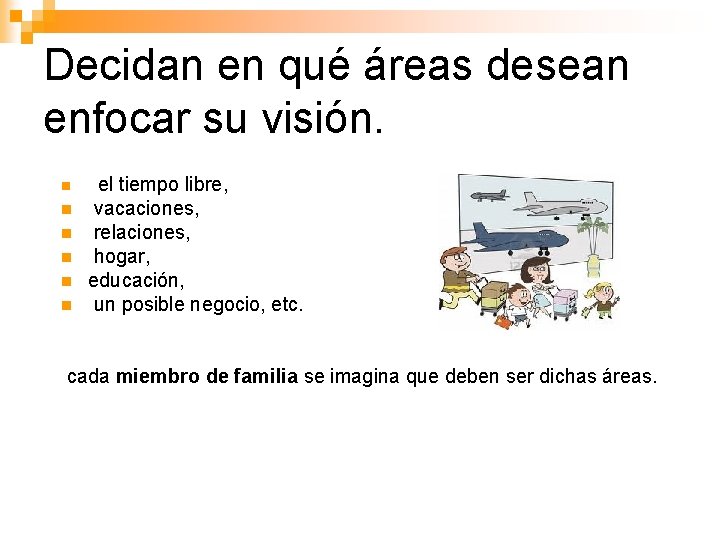 Decidan en qué áreas desean enfocar su visión.

• el tiempo libre,
• vacaciones,
• relaciones,
• hogar,
• educación,
• un posible negocio, etc.

cada miembro de familia se imagina que deben ser dichas áreas.